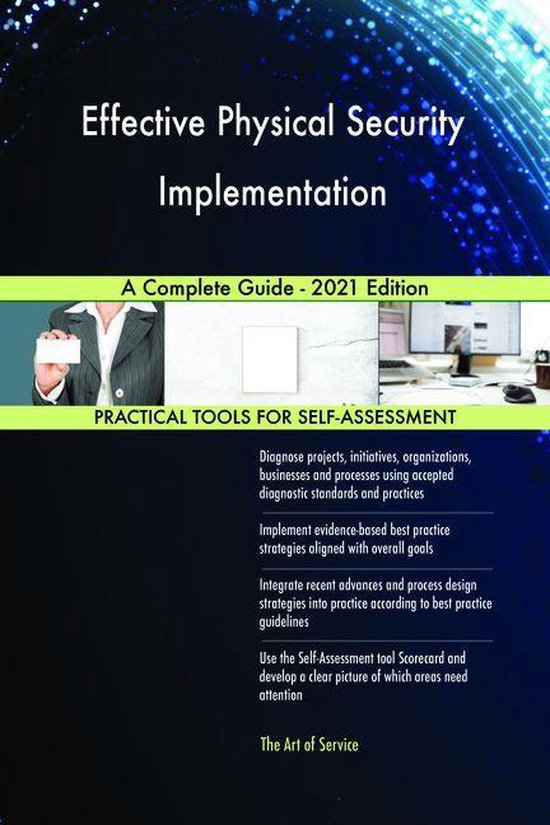 Effective Physical Security Implementation

A Complete Guide - 2021 Edition

PRACTICAL TOOLS FOR SELF-ASSESSMENT

Diagnose projects, initiatives, organizations, businesses and processes using accepted diagnostic standards and practices

Implement evidence-based best practice strategies aligned with overall goals

Integrate recent advances and process design strategies into practice according to best practice guidelines

Use the Self-Assessment tool Scorecard and develop a clear picture of which areas need attention

The Art of Service